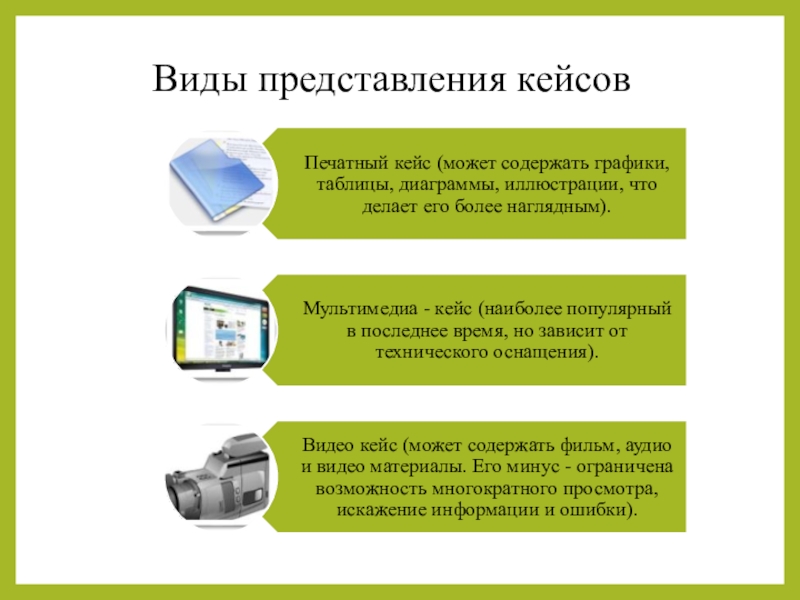 Виды представления кейсов

Печатный кейс (может содержать графики, таблицы, диаграммы, иллюстрации, что делает его более наглядным).

Мультимедиа - кейс (наиболее популярный в последнее время, но зависит от технического оснащения).

Видео кейс (может содержать фильм, аудио и видео материалы. Его минус - ограничена возможность многократного просмотра, искажение информации и ошибки).